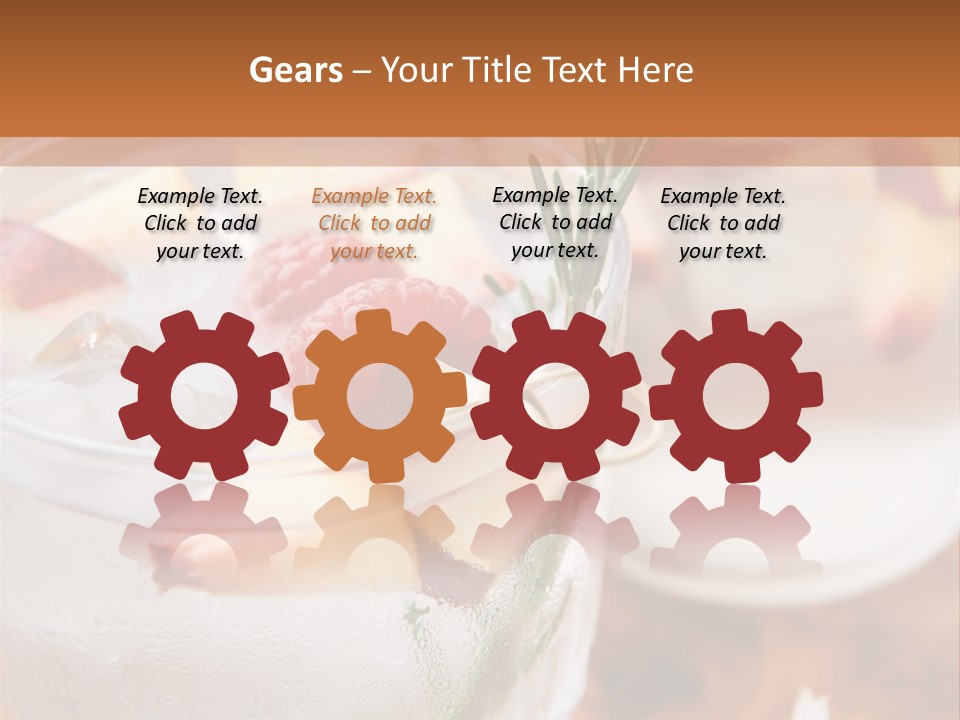 Gears – Your Title Text Here

Example Text. Click to add your text.

Example Text. Click to add your text.

Example Text. Click to add your text.

Example Text. Click to add your text.